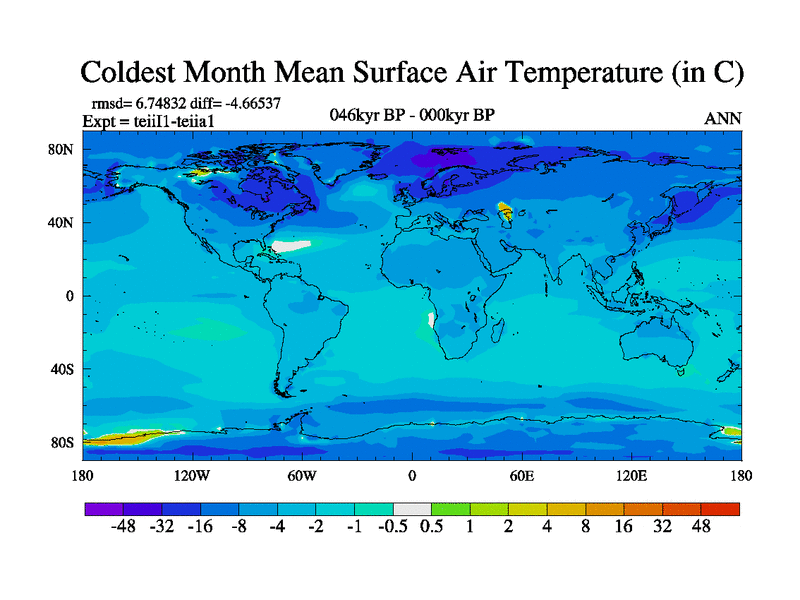 Coldest Month Mean Surface Air Temperature (in C)

rmsd= 6.74832 diff= -4.66537
Expt = teiiI1-teiia1

046kyr BP - 000kyr BP

ANN

80N
40N
0
40S
80S

180 120W 60W 0 60E 120E 180

-48 -32 -16 -8 -4 -2 -1 -0.5 0.5 1 2 4 8 16 32 48